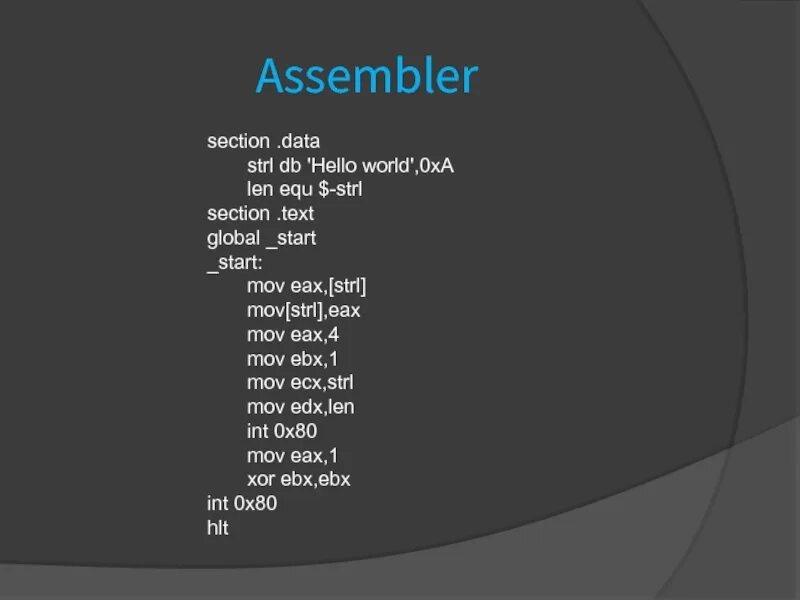 Assembler

section .data
	strl db 'Hello world',0xA
	len equ $-strl
section .text
global _start
_start:
	mov eax,[strl]
	mov[strl],eax
	mov eax,4
	mov ebx,1
	mov ecx,strl
	mov edx,len
	int 0x80
	mov eax,1
	xor ebx,ebx
int 0x80
hlt